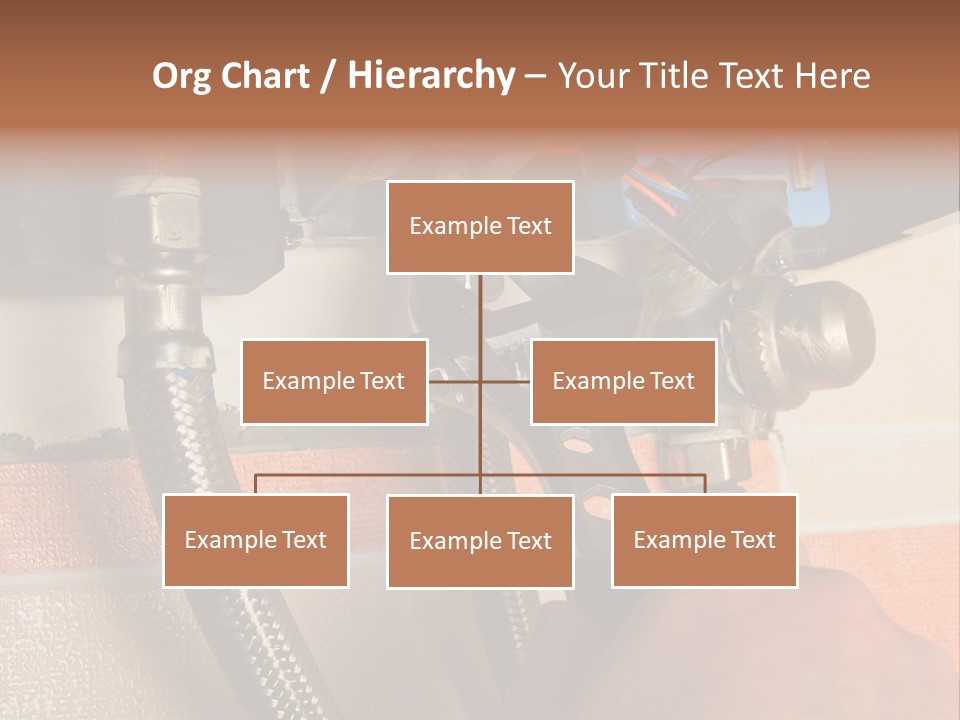 Org Chart / Hierarchy – Your Title Text Here

Example Text

Example Text

Example Text

Example Text

Example Text

Example Text